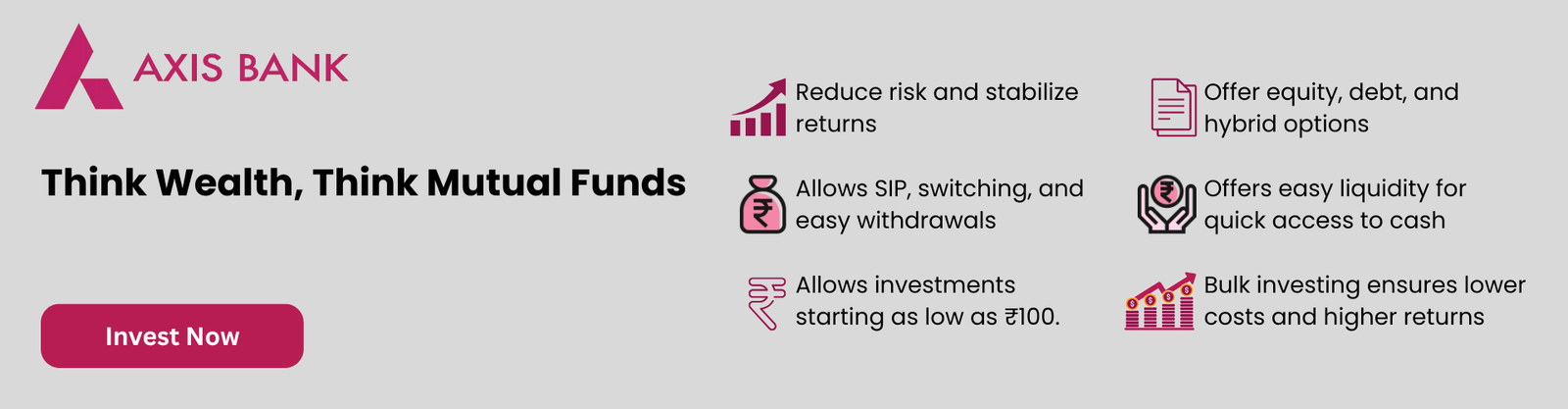 AXIS BANK

Think Wealth, Think Mutual Funds

Invest Now

Reduce risk and stabilize returns

Allows SIP, switching, and easy withdrawals

Allows investments starting as low as ₹100.

Offer equity, debt, and hybrid options

Offers easy liquidity for quick access to cash

Bulk investing ensures lower costs and higher returns